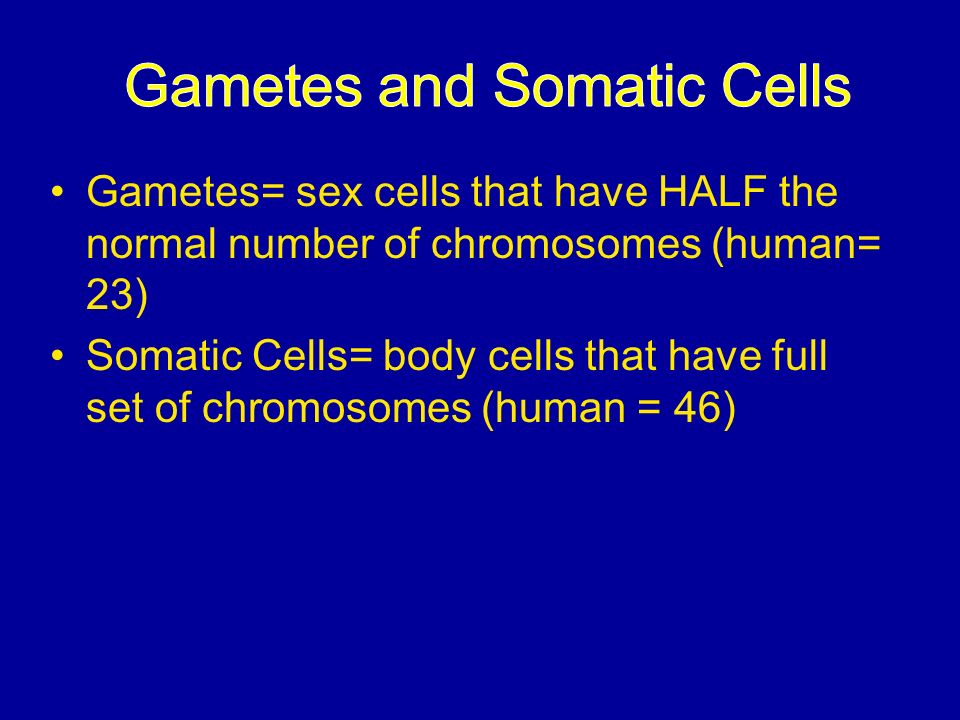 Gametes and Somatic Cells

• Gametes= sex cells that have HALF the normal number of chromosomes (human= 23)
• Somatic Cells= body cells that have full set of chromosomes (human = 46)